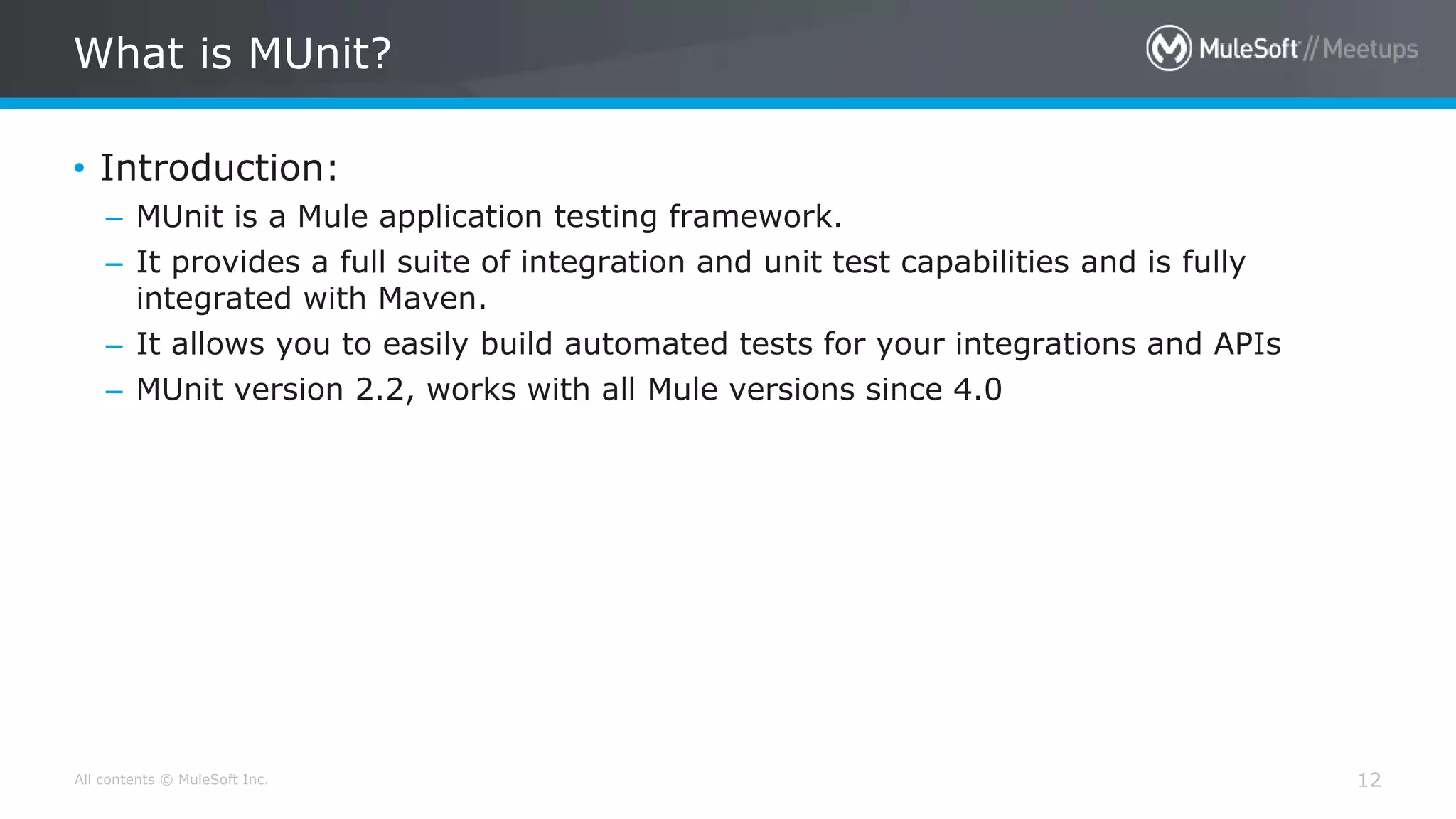 What is MUnit?

MuleSoft // Meetups

• Introduction:
– MUnit is a Mule application testing framework.
– It provides a full suite of integration and unit test capabilities and is fully integrated with Maven.
– It allows you to easily build automated tests for your integrations and APIs
– MUnit version 2.2, works with all Mule versions since 4.0

All contents © MuleSoft Inc.

12